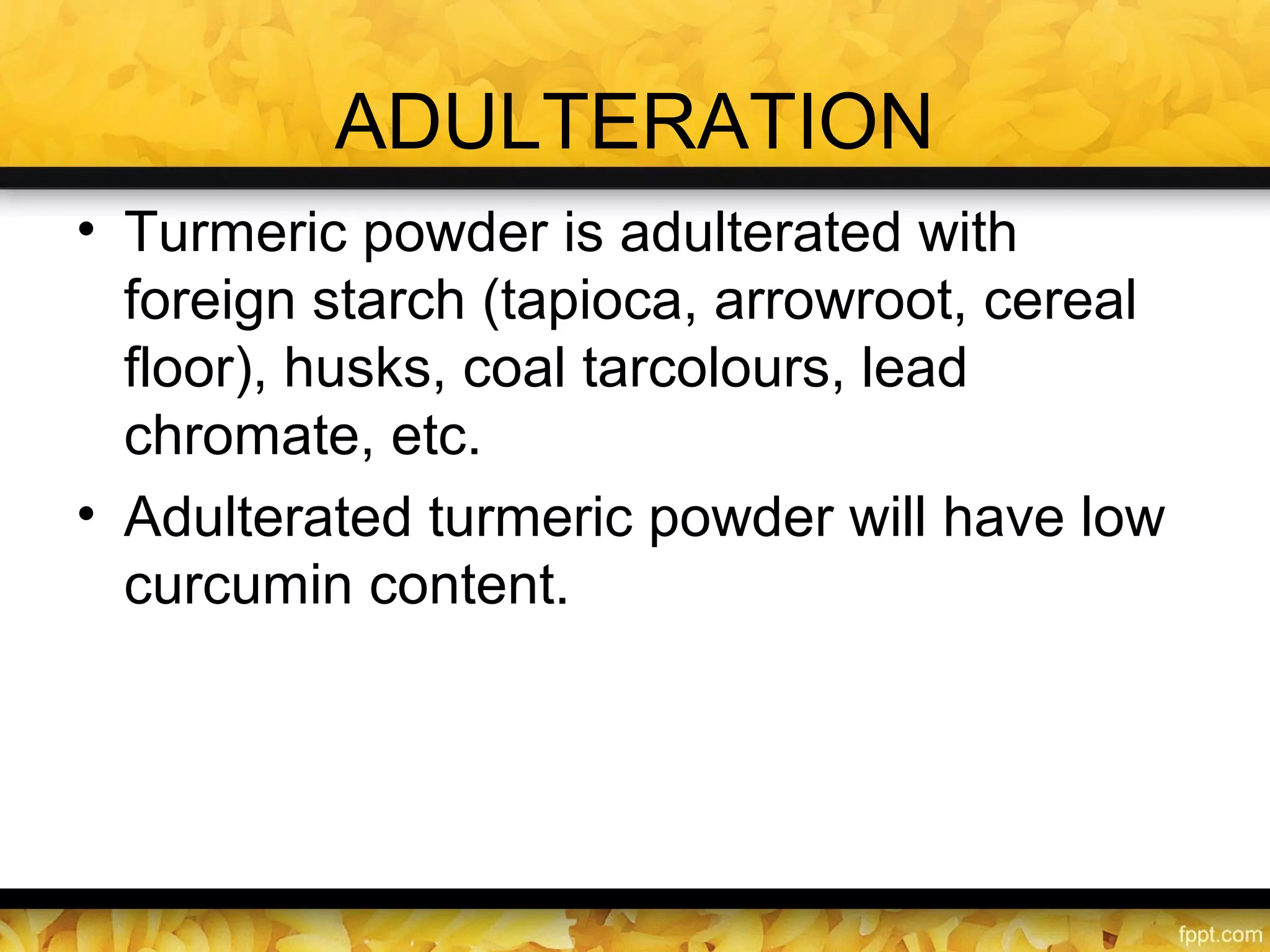 ADULTERATION

• Turmeric powder is adulterated with foreign starch (tapioca, arrowroot, cereal floor), husks, coal tarcolours, lead chromate, etc.
• Adulterated turmeric powder will have low curcumin content.

fppt.com